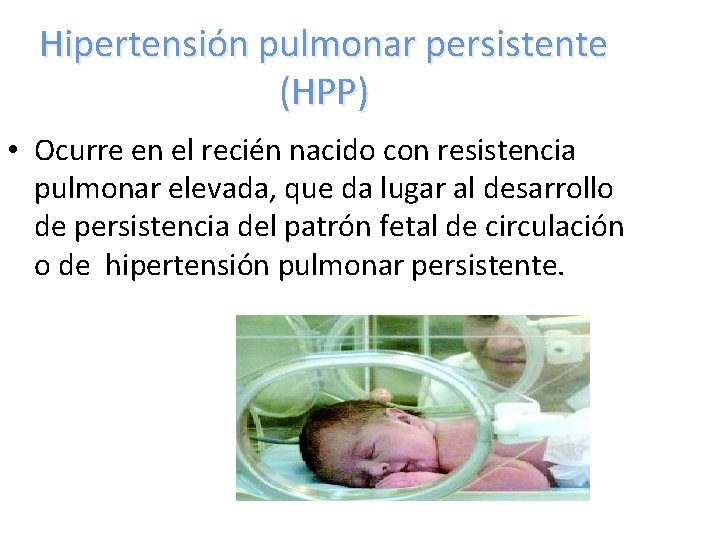 Hipertensión pulmonar persistente (HPP)

• Ocurre en el recién nacido con resistencia pulmonar elevada, que da lugar al desarrollo de persistencia del patrón fetal de circulación o de hipertensión pulmonar persistente.